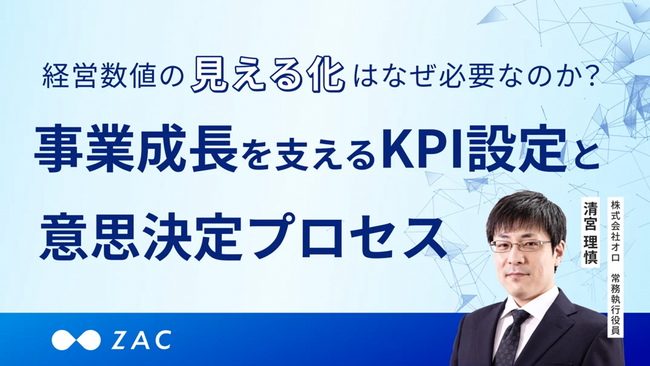 経営数値の見える化はなぜ必要なのか？

事業成長を支えるKPI設定と意思決定プロセス

株式会社オロ　常務執行役員

清宮 理慎

ZAC